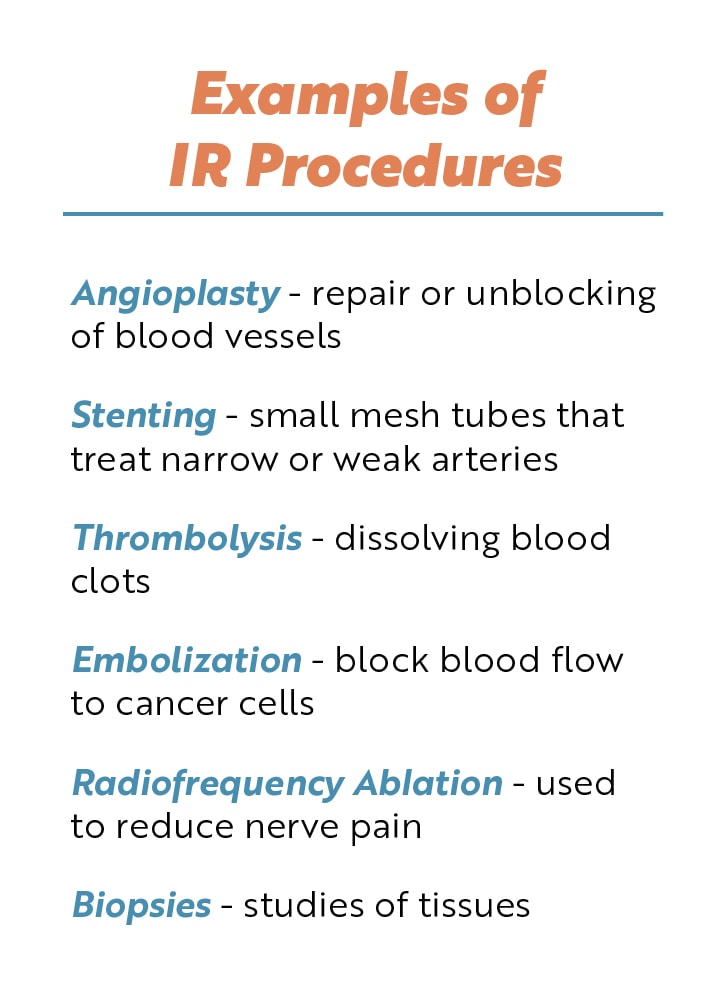 Examples of IR Procedures

Angioplasty - repair or unblocking of blood vessels

Stenting - small mesh tubes that treat narrow or weak arteries

Thrombolysis - dissolving blood clots

Embolization - block blood flow to cancer cells

Radiofrequency Ablation - used to reduce nerve pain

Biopsies - studies of tissues